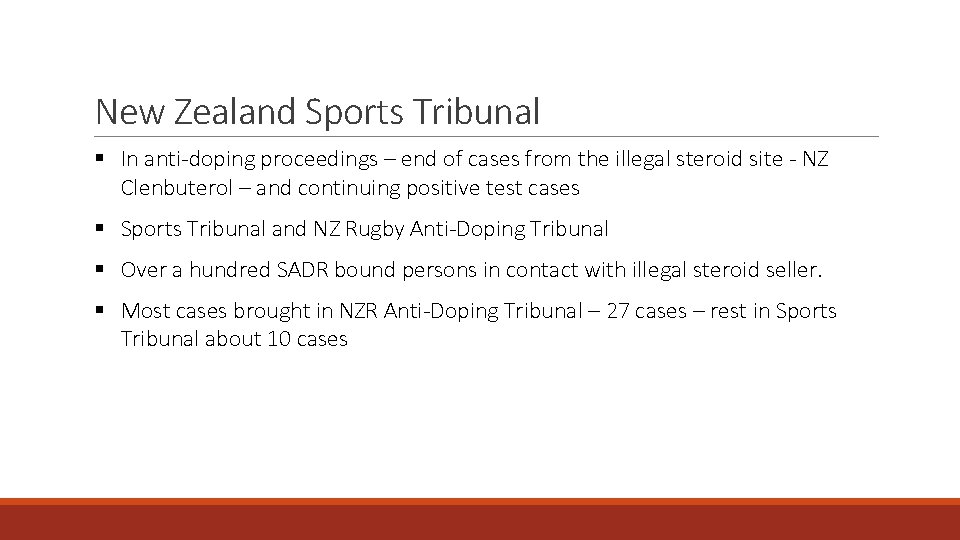 New Zealand Sports Tribunal

▪ In anti-doping proceedings – end of cases from the illegal steroid site - NZ Clenbuterol – and continuing positive test cases

▪ Sports Tribunal and NZ Rugby Anti-Doping Tribunal

▪ Over a hundred SADR bound persons in contact with illegal steroid seller.

▪ Most cases brought in NZR Anti-Doping Tribunal – 27 cases – rest in Sports Tribunal about 10 cases